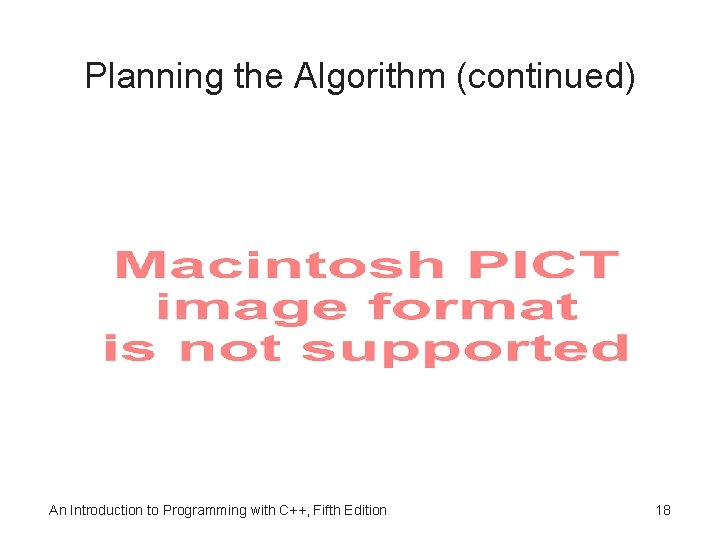 Planning the Algorithm (continued)

Macintosh PICT image format is not supported

An Introduction to Programming with C++, Fifth Edition

18